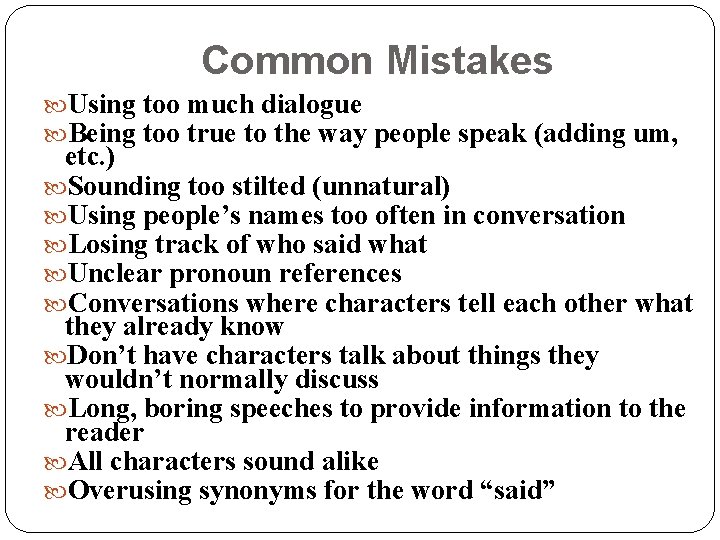 Common Mistakes

Using too much dialogue
Being too true to the way people speak (adding um, etc.)
Sounding too stilted (unnatural)
Using people’s names too often in conversation
Losing track of who said what
Unclear pronoun references
Conversations where characters tell each other what they already know
Don’t have characters talk about things they wouldn’t normally discuss
Long, boring speeches to provide information to the reader
All characters sound alike
Overusing synonyms for the word “said”